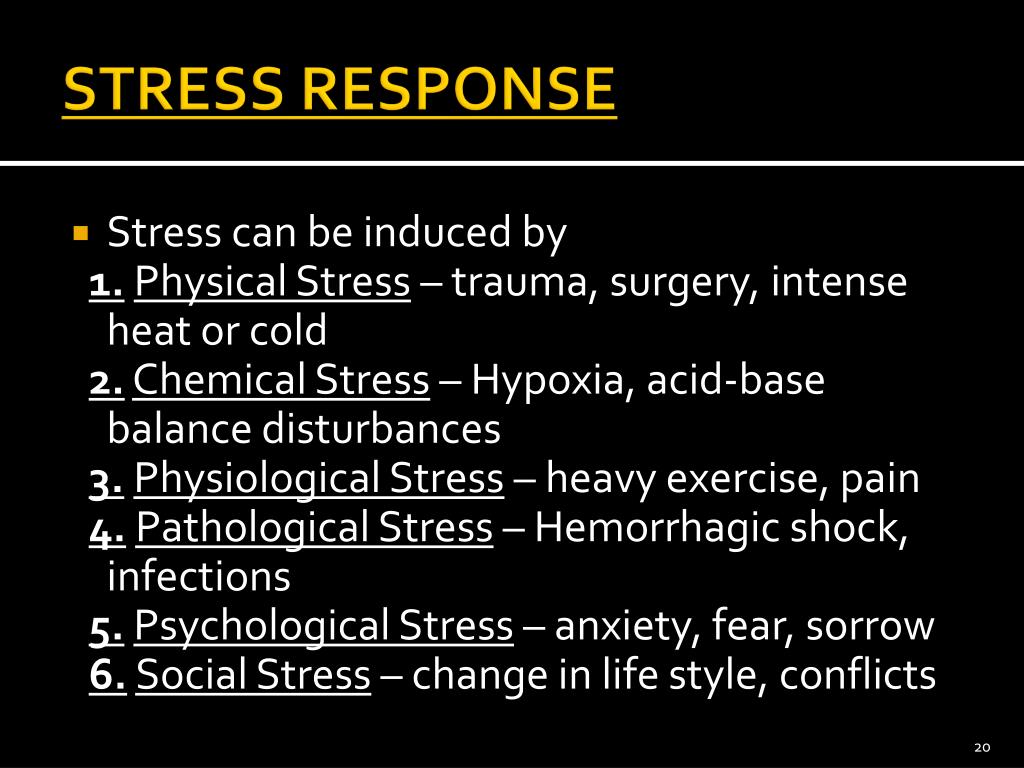 STRESS RESPONSE

Stress can be induced by

1. Physical Stress – trauma, surgery, intense heat or cold

2. Chemical Stress – Hypoxia, acid-base balance disturbances

3. Physiological Stress – heavy exercise, pain

4. Pathological Stress – Hemorrhagic shock, infections

5. Psychological Stress – anxiety, fear, sorrow

6. Social Stress – change in life style, conflicts

20